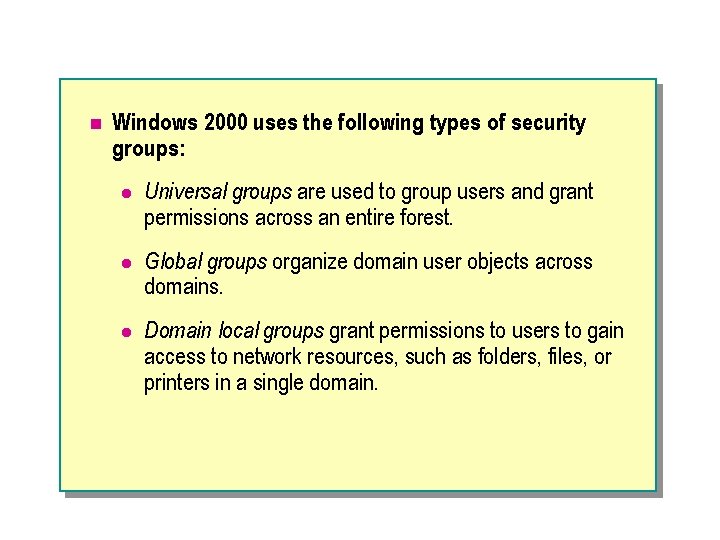 Windows 2000 uses the following types of security groups:

Universal groups are used to group users and grant permissions across an entire forest.

Global groups organize domain user objects across domains.

Domain local groups grant permissions to users to gain access to network resources, such as folders, files, or printers in a single domain.